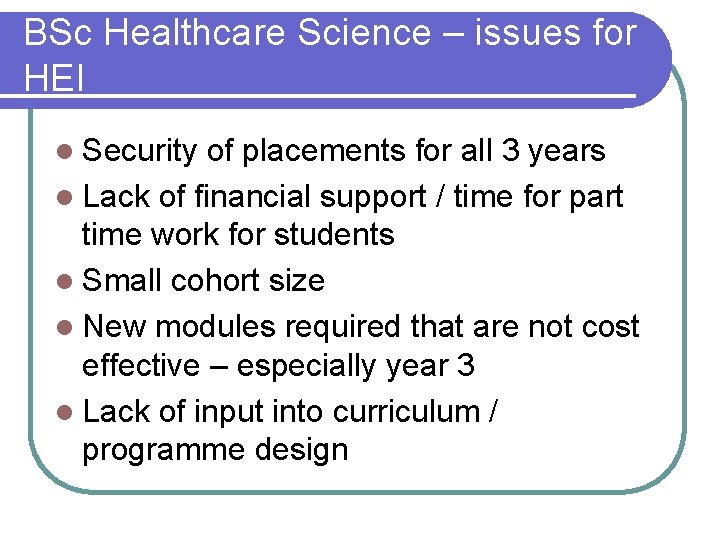 BSc Healthcare Science – issues for HEI

- Security of placements for all 3 years
- Lack of financial support / time for part time work for students
- Small cohort size
- New modules required that are not cost effective – especially year 3
- Lack of input into curriculum / programme design